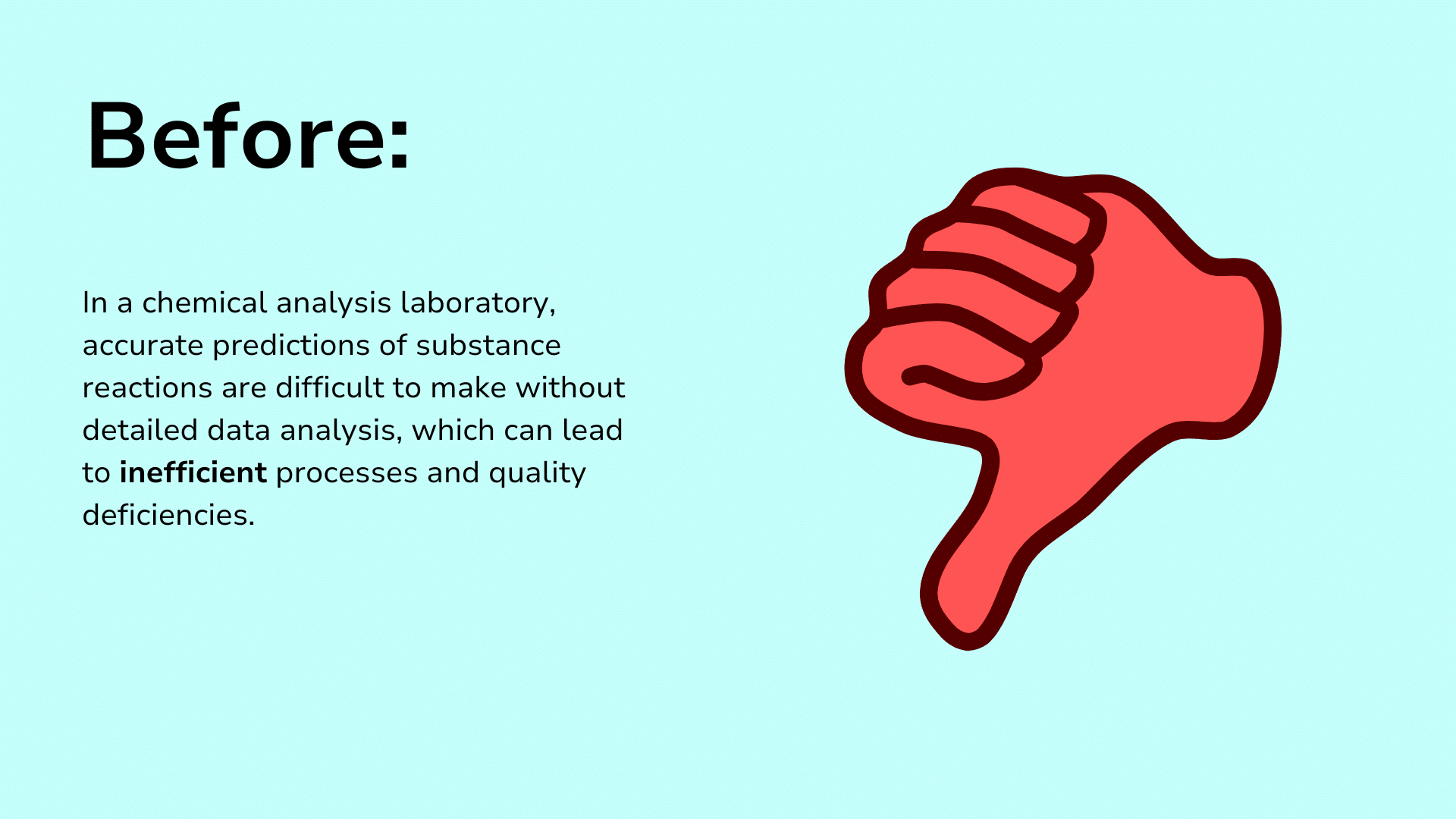 Before:

In a chemical analysis laboratory, accurate predictions of substance reactions are difficult to make without detailed data analysis, which can lead to inefficient processes and quality deficiencies.